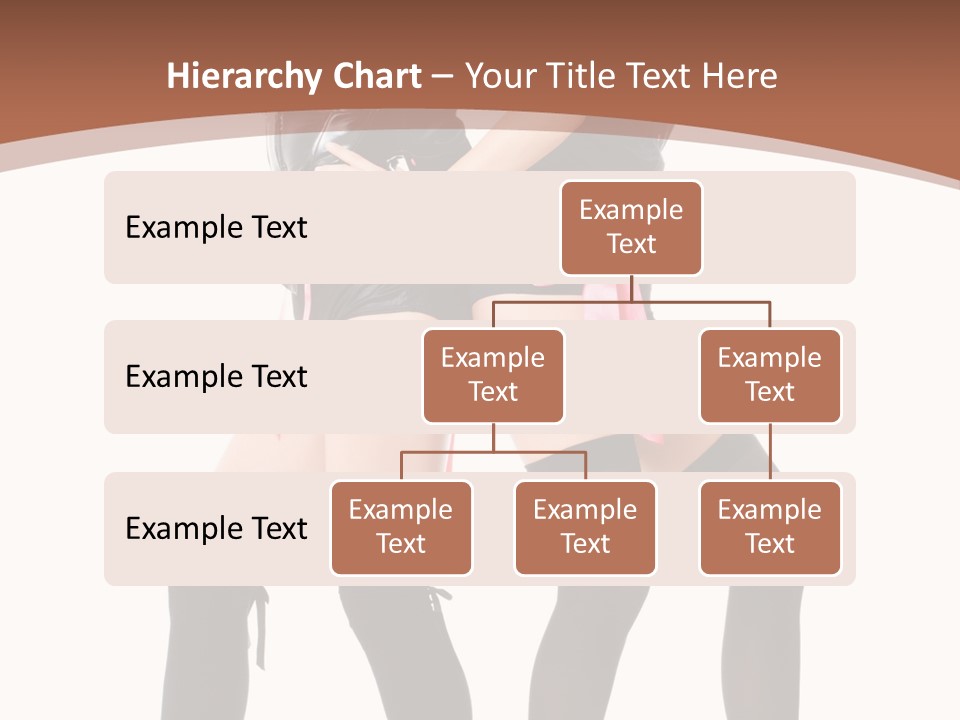 Hierarchy Chart – Your Title Text Here

Example Text

Example Text

Example Text

Example Text

Example Text

Example Text

Example Text

Example Text

Example Text